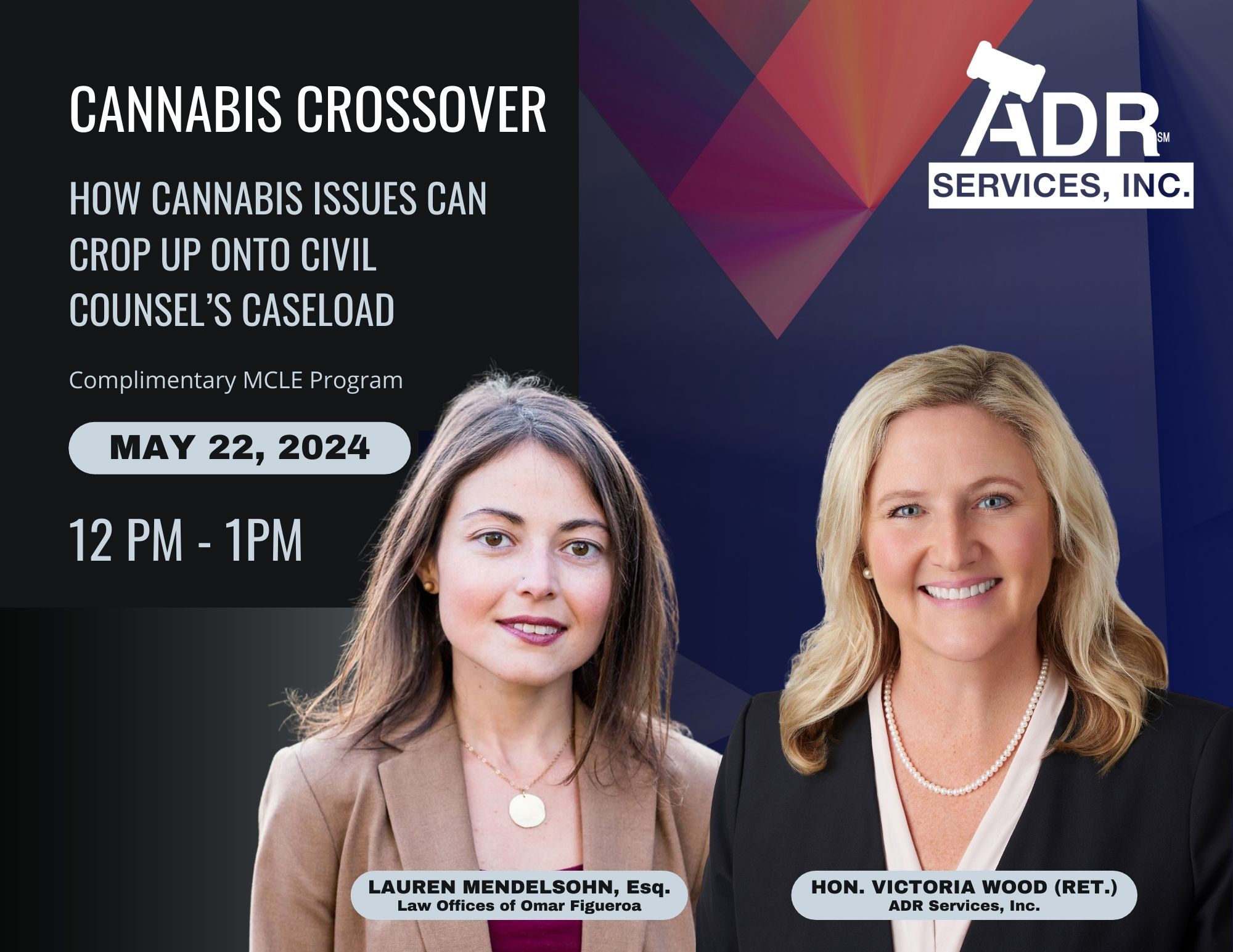 CANNABIS CROSSOVER

HOW CANNABIS ISSUES CAN CROP UP ONTO CIVIL COUNSEL'S CASELOAD

Complimentary MCLE Program

MAY 22, 2024

12 PM - 1PM

ADR SM
SERVICES, INC.

LAUREN MENDELSOHN, Esq.
Law Offices of Omar Figueroa

HON. VICTORIA WOOD (RET.)
ADR Services, Inc.